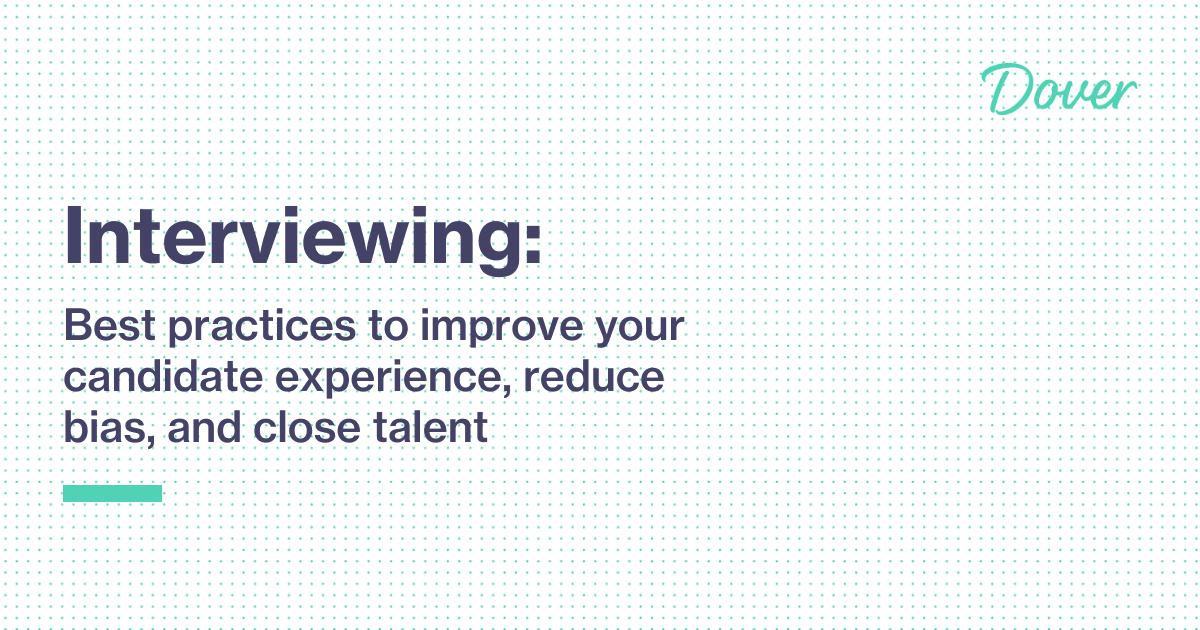 Dover

Interviewing:

Best practices to improve your candidate experience, reduce bias, and close talent